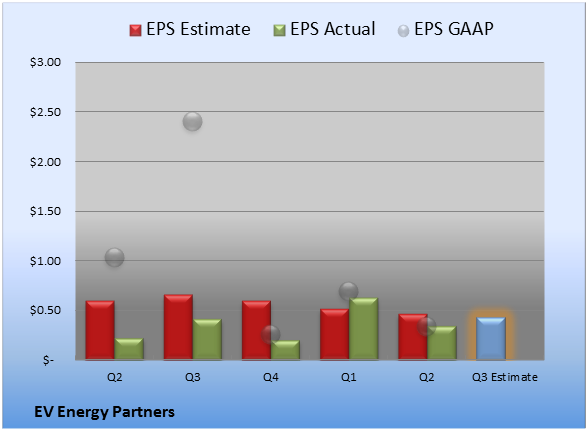 EPS Estimate EPS Actual EPS GAAP

$3.00
$2.50
$2.00
$1.50
$1.00
$0.50
$-

Q2 Q3 Q4 Q1 Q2 Q3 Estimate

EV Energy Partners